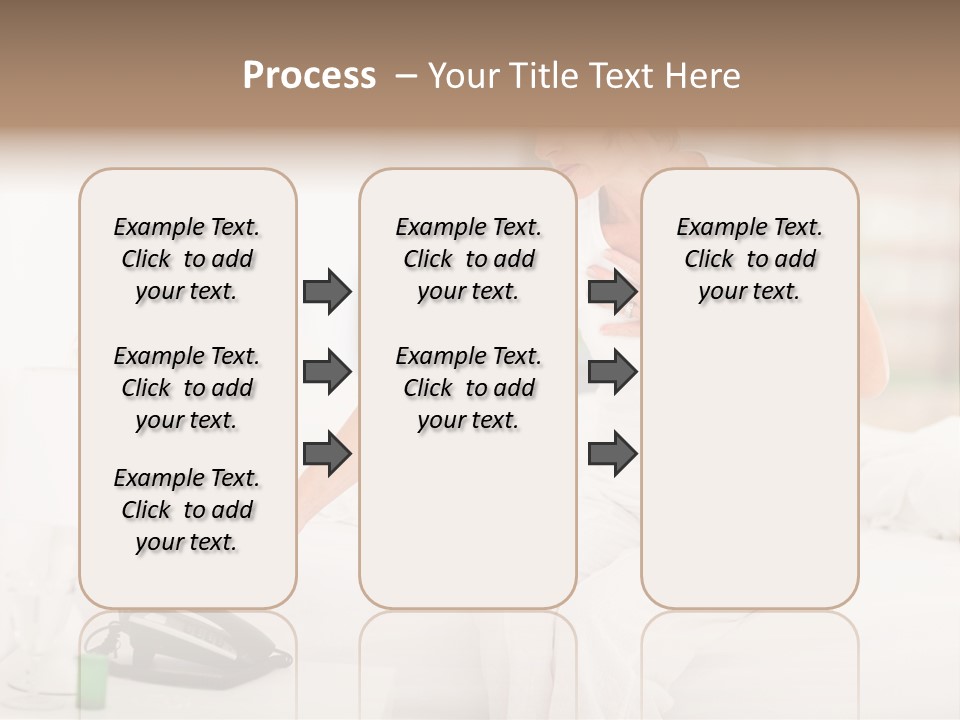 Process – Your Title Text Here

Example Text. Click to add your text.

Example Text. Click to add your text.

Example Text. Click to add your text.

Example Text. Click to add your text.

Example Text. Click to add your text.

Example Text. Click to add your text.